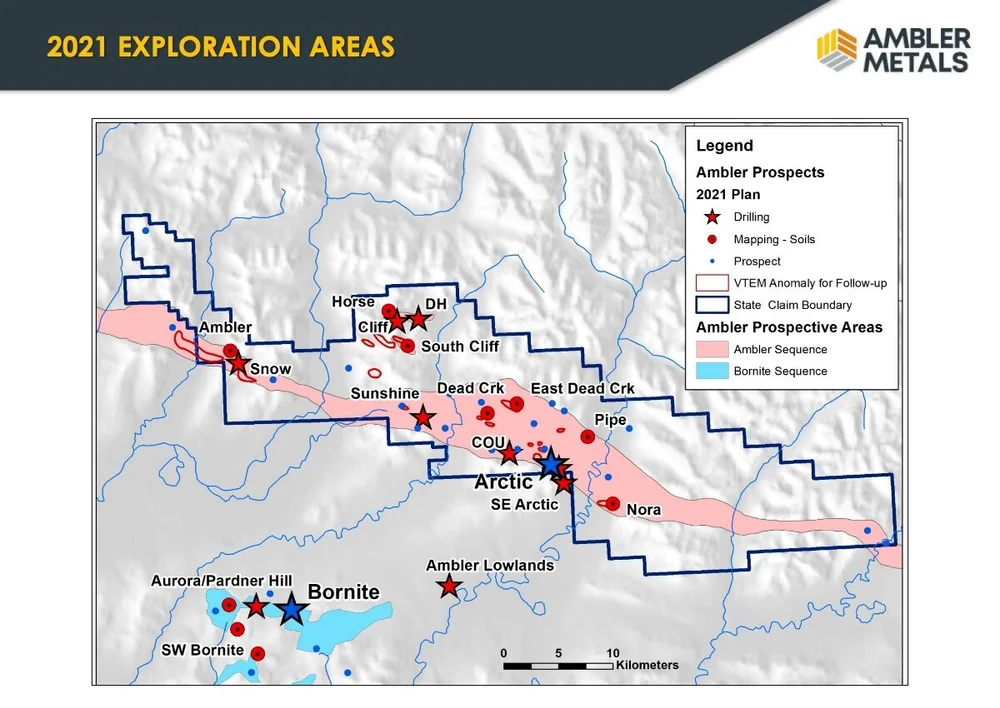 2021 EXPLORATION AREAS

AMBLER METALS

Legend
Ambler Prospects
2021 Plan
Drilling
Mapping - Soils
Prospect
VTEM Anomaly for Follow-up
State Claim Boundary
Ambler Prospective Areas
Ambler Sequence
Bornite Sequence

Horse
DH
Cliff
South Cliff
Ambler
Snow
Sunshine
Dead Crk
East Dead Crk
Pipe
COU
Arctic
SE Arctic
Nora
Ambler Lowlands
Aurora/Pardner Hill
Bornite
SW Bornite

0 5 10
Kilometers